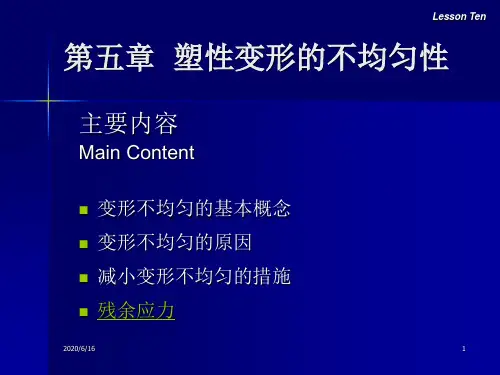 Lesson Ten

第五章 塑性变形的不均匀性

主要内容
Main Content

- 变形不均匀的基本概念
- 变形不均匀的原因
- 减小变形不均匀的措施
- 残余应力

2020/6/16

1